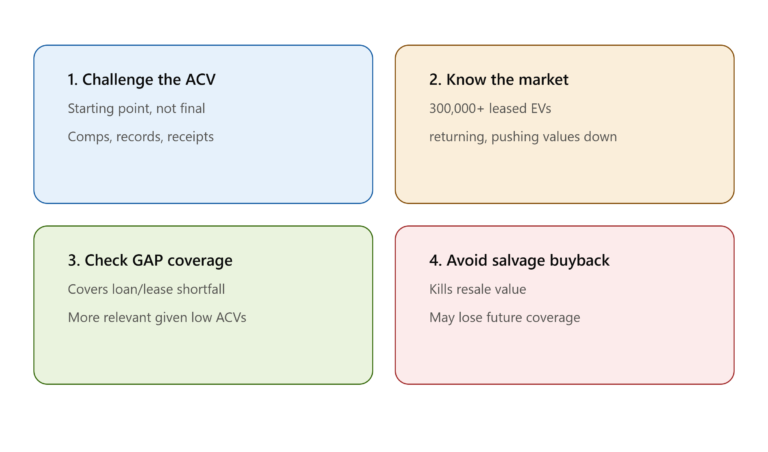 1. Challenge the ACV

Starting point, not final

Comps, records, receipts

2. Know the market

300,000+ leased EVs

returning, pushing values down

3. Check GAP coverage

Covers loan/lease shortfall

More relevant given low ACVs

4. Avoid salvage buyback

Kills resale value

May lose future coverage